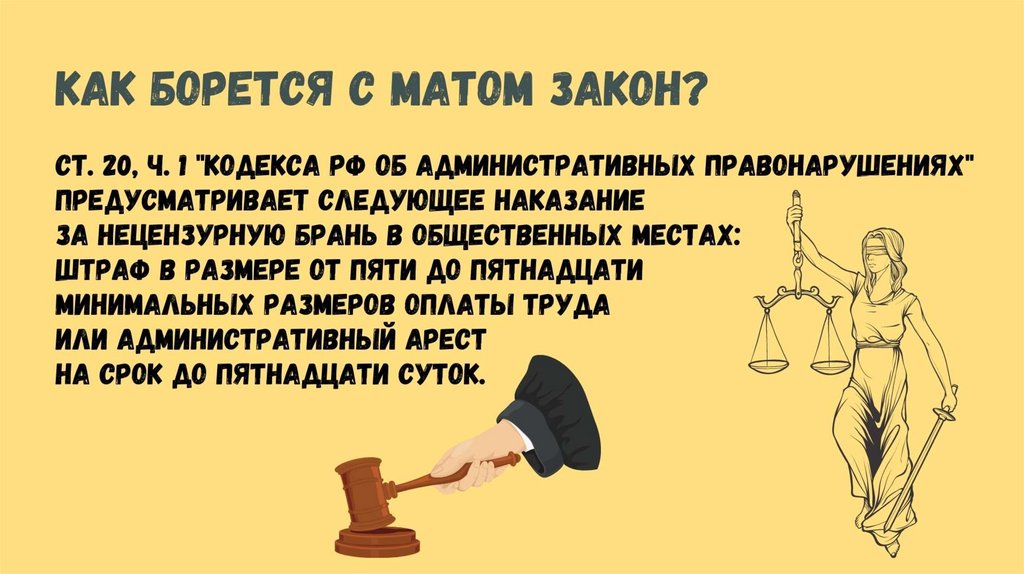 КАК БОРЕТСЯ С МАТОМ ЗАКОН?

СТ. 20, Ч. 1 "КОДЕКСА РФ ОБ АДМИНИСТРАТИВНЫХ ПРАВОНАРУШЕНИЯХ" ПРЕДУСМАТРИВАЕТ СЛЕДУЮЩЕЕ НАКАЗАНИЕ ЗА НЕЦЕНЗУРНУЮ БРАНЬ В ОБЩЕСТВЕННЫХ МЕСТАХ: ШТРАФ В РАЗМЕРЕ ОТ ПЯТИ ДО ПЯТНАДЦАТИ МИНИМАЛЬНЫХ РАЗМЕРОВ ОПЛАТЫ ТРУДА ИЛИ АДМИНИСТРАТИВНЫЙ АРЕСТ НА СРОК ДО ПЯТНАДЦАТИ СУТОК.